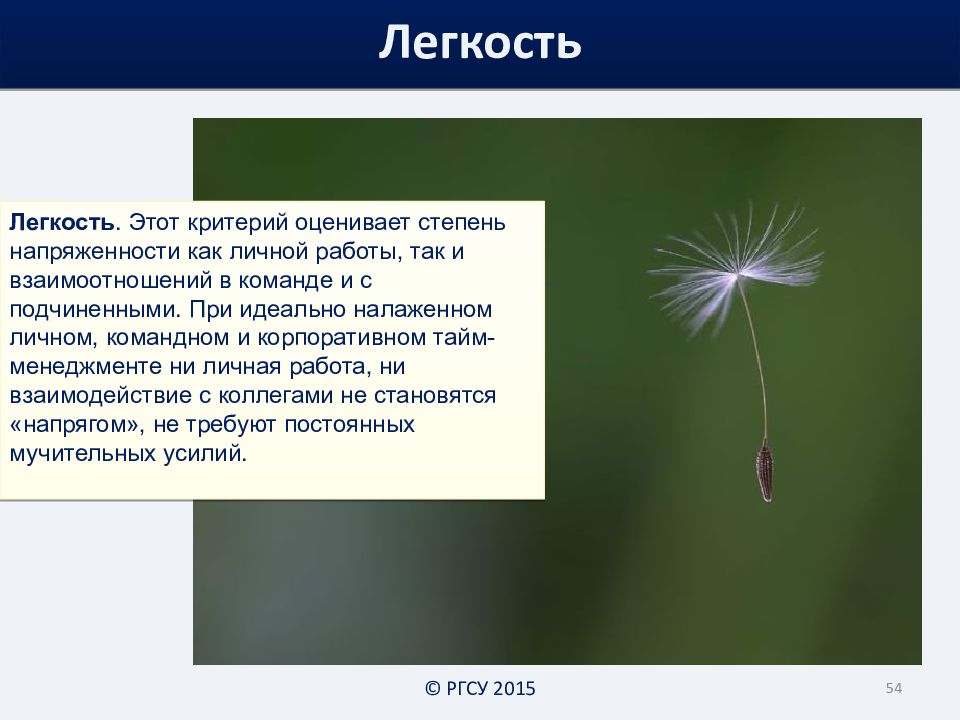 Легкость

Легкость. Этот критерий оценивает степень напряженности как личной работы, так и взаимоотношений в команде и с подчиненными. При идеально налаженном личном, командном и корпоративном тайм-менеджменте ни личная работа, ни взаимодействие с коллегами не становятся «напрягом», не требуют постоянных мучительных усилий.

© РГСУ 2015

54